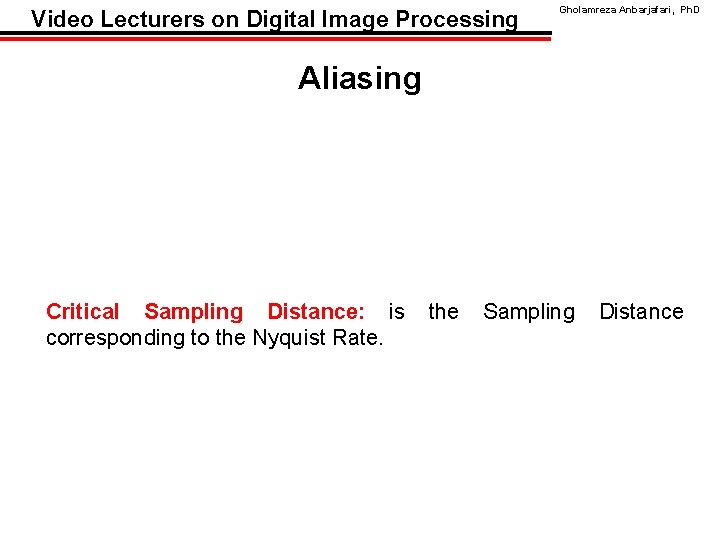 Video Lecturers on Digital Image Processing

Gholamreza Anbarjafari, PhD

Aliasing

Critical Sampling Distance: is the Sampling Distance corresponding to the Nyquist Rate.